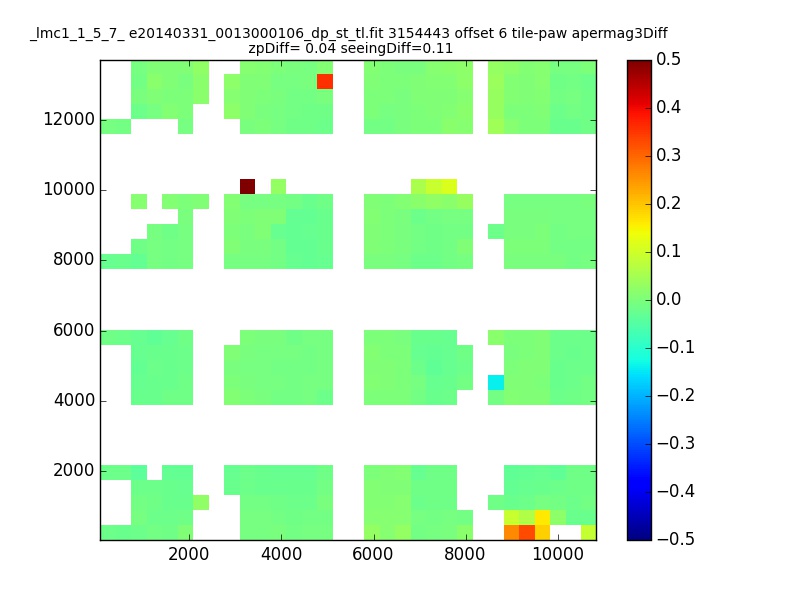 _lmc1_1_5_7_ e20140331_0013000106_dp_st_tl.fit 3154443 offset 6 tile-paw apermag3Diff
zpDiff= 0.04 seeingDiff=0.11

12000
10000
8000
6000
4000
2000

2000
4000
6000
8000
10000

0.5
0.4
0.3
0.2
0.1
0.0
−0.1
−0.2
−0.3
−0.4
−0.5